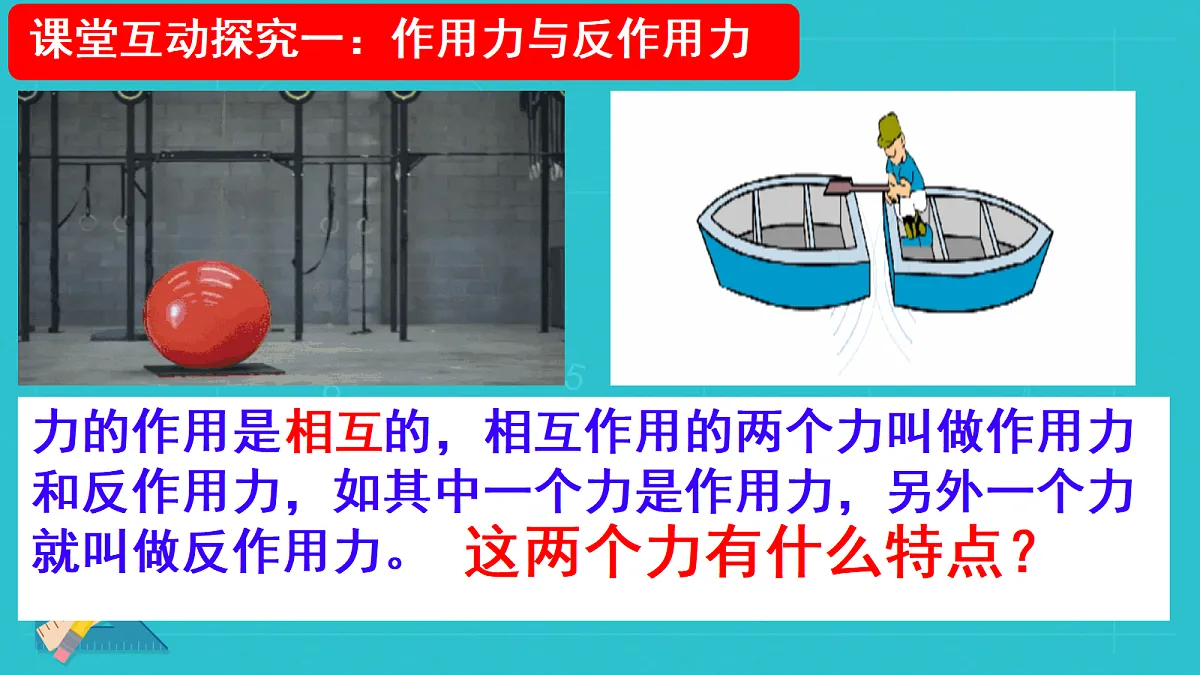 课堂互动探究一：作用力与反作用力

力的作用是相互的，相互作用的两个力叫做作用力和反作用力，如其中一个力是作用力，另外一个力就叫做反作用力。 这两个力有什么特点？